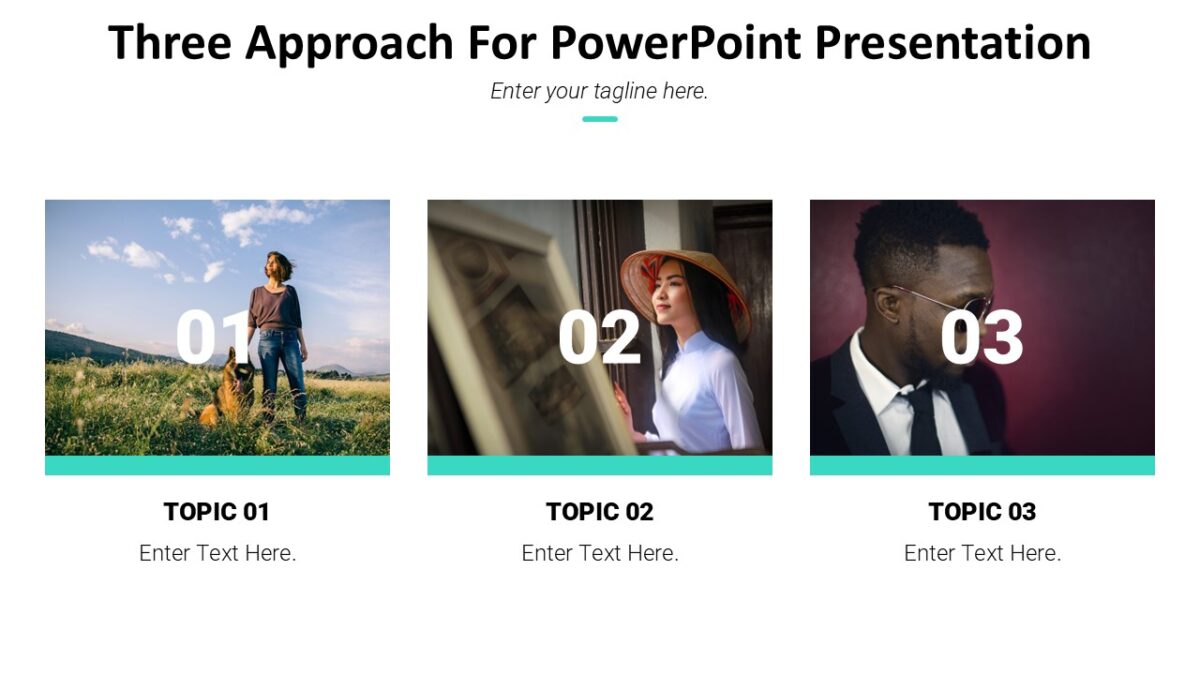 Three Approach For PowerPoint Presentation

Enter your tagline here.

01

TOPIC 01

Enter Text Here.

02

TOPIC 02

Enter Text Here.

03

TOPIC 03

Enter Text Here.